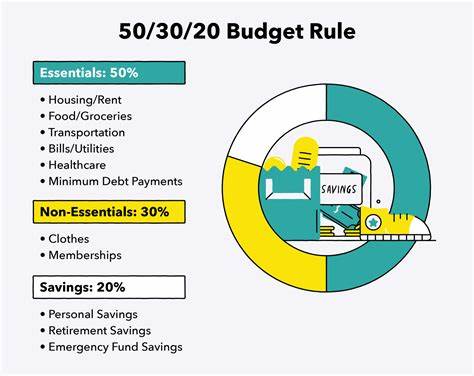 50/30/20 Budget Rule

Essentials: 50%

• Housing/Rent
• Food/Groceries
• Transportation
• Bills/Utilities
• Healthcare
• Minimum Debt Payments

Non-Essentials: 30%

• Clothes
• Memberships

Savings: 20%

• Personal Savings
• Retirement Savings
• Emergency Fund Savings

SAVINGS